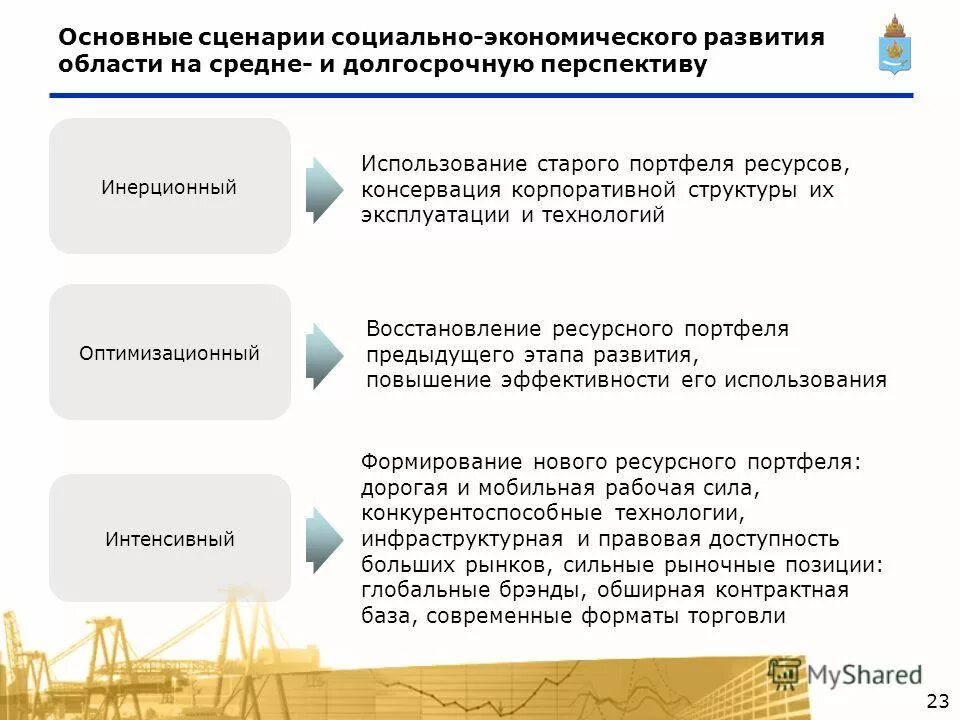 Основные сценарии социально-экономического развития области на средне- и долгосрочную перспективу

Инерционный

Использование старого портфеля ресурсов, консервация корпоративной структуры их эксплуатации и технологий

Оптимизационный

Восстановление ресурсного портфеля предыдущего этапа развития, повышение эффективности его использования

Интенсивный

Формирование нового ресурсного портфеля: дорогая и мобильная рабочая сила, конкурентоспособные технологии, инфраструктурная и правовая доступность больших рынков, сильные рыночные позиции: глобальные брэнды, обширная контрактная база, современные форматы торговли

MyShared

23